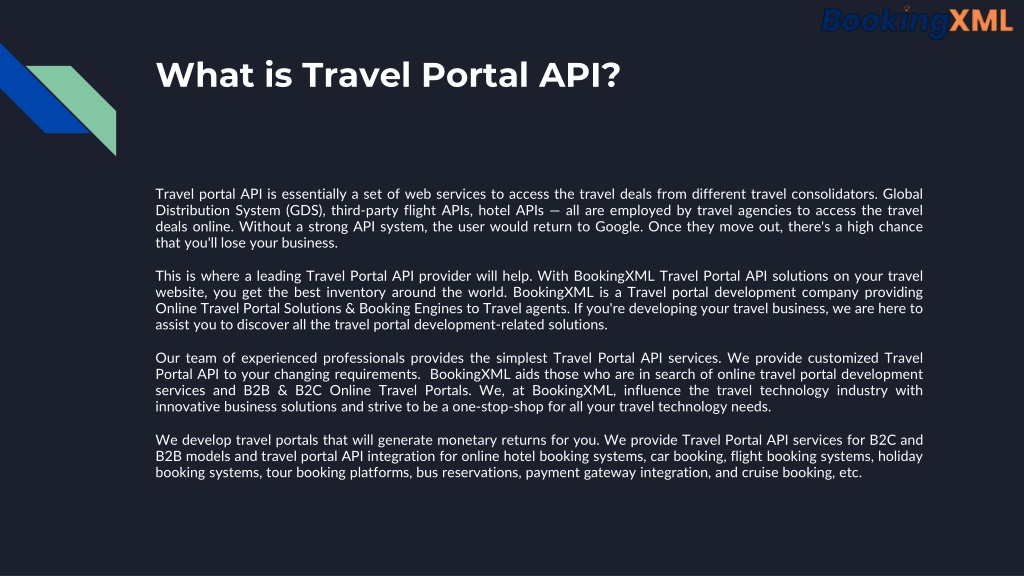 BookingXML

What is Travel Portal API?

Travel portal API is essentially a set of web services to access the travel deals from different travel consolidators. Global Distribution System (GDS), third-party flight APIs, hotel APIs — all are employed by travel agencies to access the travel deals online. Without a strong API system, the user would return to Google. Once they move out, there's a high chance that you'll lose your business.

This is where a leading Travel Portal API provider will help. With BookingXML Travel Portal API solutions on your travel website, you get the best inventory around the world. BookingXML is a Travel portal development company providing Online Travel Portal Solutions & Booking Engines to Travel agents. If you're developing your travel business, we are here to assist you to discover all the travel portal development-related solutions.

Our team of experienced professionals provides the simplest Travel Portal API services. We provide customized Travel Portal API to your changing requirements. BookingXML aids those who are in search of online travel portal development services and B2B & B2C Online Travel Portals. We, at BookingXML, influence the travel technology industry with innovative business solutions and strive to be a one-stop-shop for all your travel technology needs.

We develop travel portals that will generate monetary returns for you. We provide Travel Portal API services for B2C and B2B models and travel portal API integration for online hotel booking systems, car booking, flight booking systems, holiday booking systems, tour booking platforms, bus reservations, payment gateway integration, and cruise booking, etc.